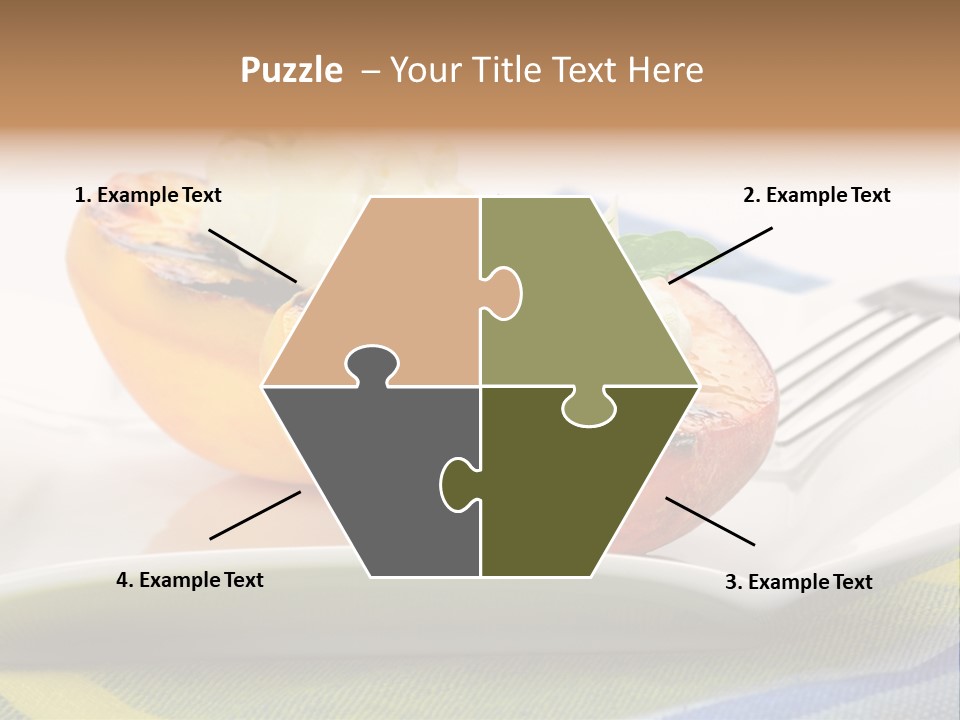 Puzzle – Your Title Text Here

1. Example Text

2. Example Text

4. Example Text

3. Example Text